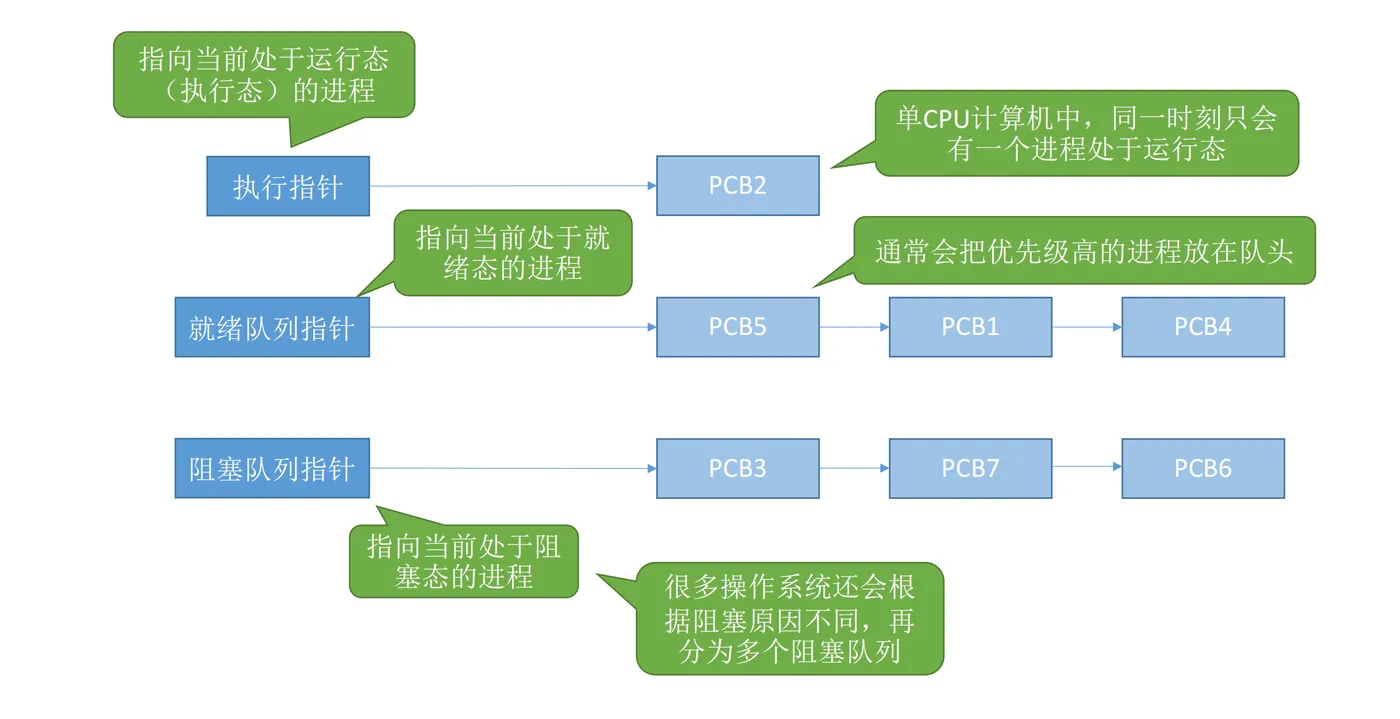 指向当前处于运行态（执行态）的进程

单CPU计算机中，同一时刻只会有一个进程处于运行态

执行指针

PCB2

指向当前处于就绪态的进程

通常会把优先级高的进程放在队头

就绪队列指针

PCB5

PCB1

PCB4

阻塞队列指针

PCB3

PCB7

PCB6

指向当前处于阻塞态的进程

很多操作系统还会根据阻塞原因不同，再分为多个阻塞队列